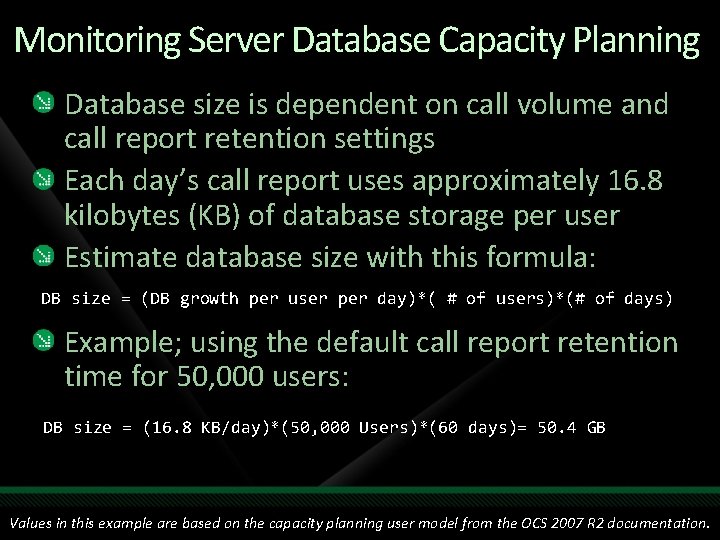 Monitoring Server Database Capacity Planning

Database size is dependent on call volume and call report retention settings

Each day's call report uses approximately 16.8 kilobytes (KB) of database storage per user

Estimate database size with this formula:

DB size = (DB growth per user per day)*( # of users)*(# of days)

Example; using the default call report retention time for 50,000 users:

DB size = (16.8 KB/day)*(50,000 Users)*(60 days)= 50.4 GB

Values in this example are based on the capacity planning user model from the OCS 2007 R2 documentation.